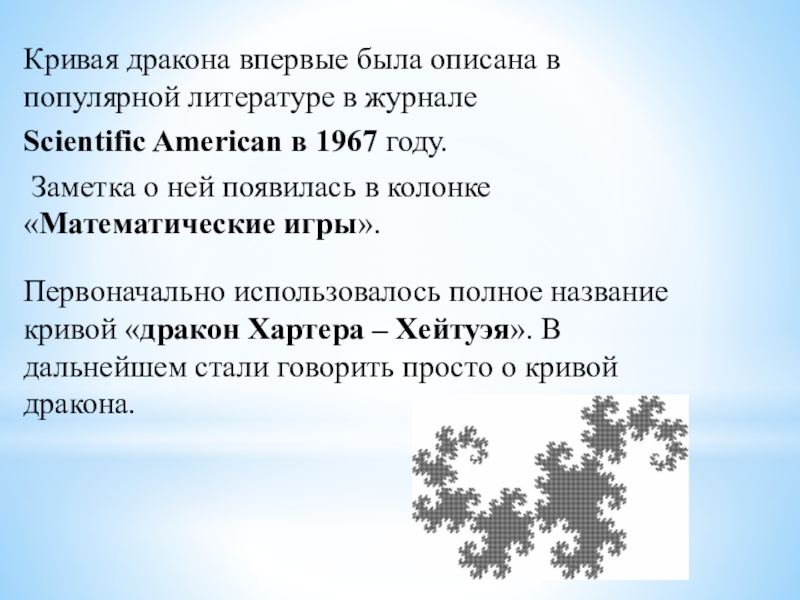 Кривая дракона впервые была описана в популярной литературе в журнале

Scientific American в 1967 году.

Заметка о ней появилась в колонке «Математические игры».

Первоначально использовалось полное название кривой «дракон Хартера – Хейтуэя». В дальнейшем стали говорить просто о кривой дракона.